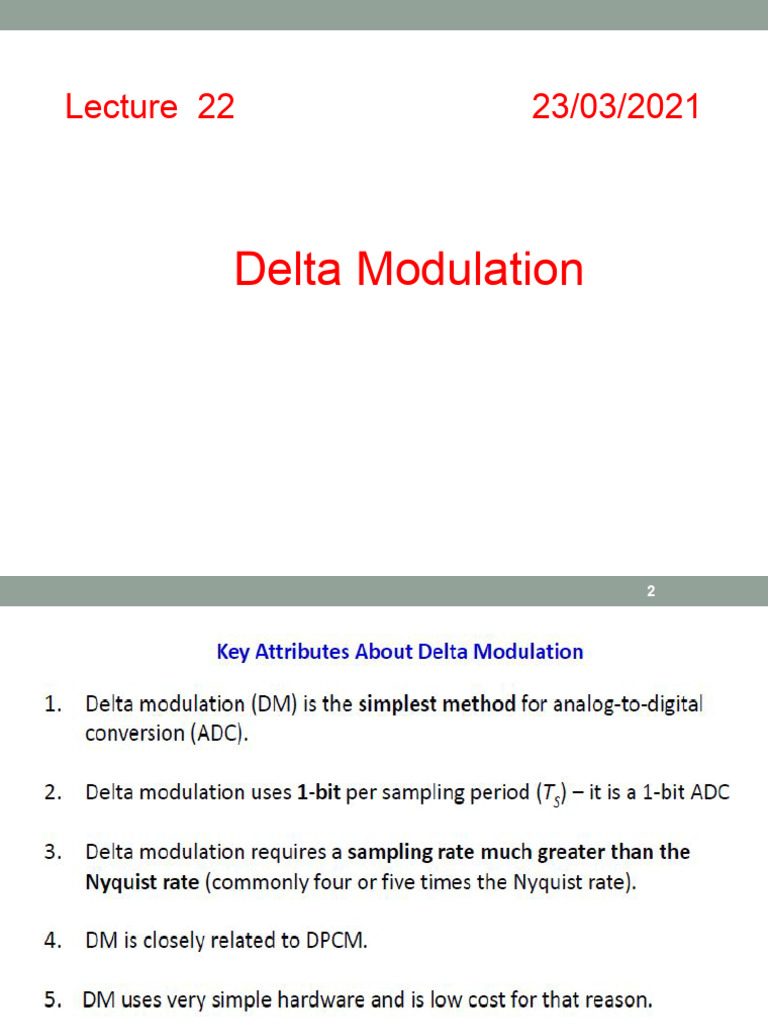 Lecture 22 23/03/2021

Delta Modulation

2

Key Attributes About Delta Modulation

1. Delta modulation (DM) is the simplest method for analog-to-digital conversion (ADC).

2. Delta modulation uses 1-bit per sampling period ($T_S$) – it is a 1-bit ADC

3. Delta modulation requires a sampling rate much greater than the Nyquist rate (commonly four or five times the Nyquist rate).

4. DM is closely related to DPCM.

5. DM uses very simple hardware and is low cost for that reason.